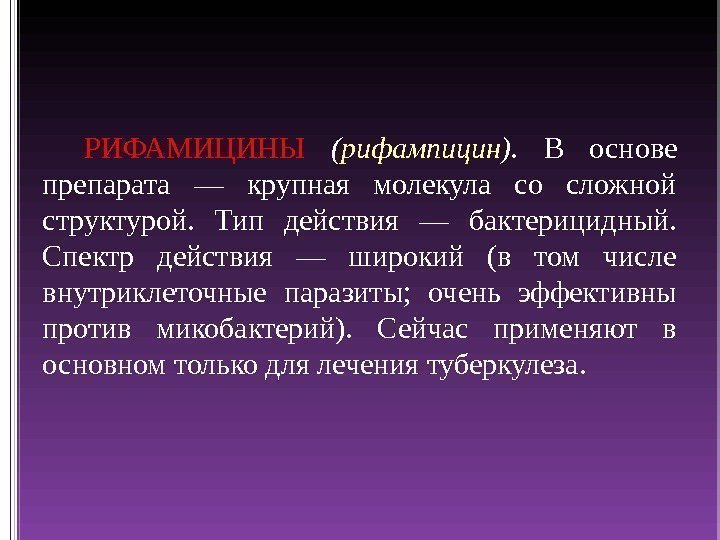 РИФАМИЦИНЫ (рифампицин). В основе препарата — крупная молекула со сложной структурой. Тип действия — бактерицидный. Спектр действия — широкий (в том числе внутриклеточные паразиты; очень эффективны против микобактерий). Сейчас применяют в основном только для лечения туберкулеза.